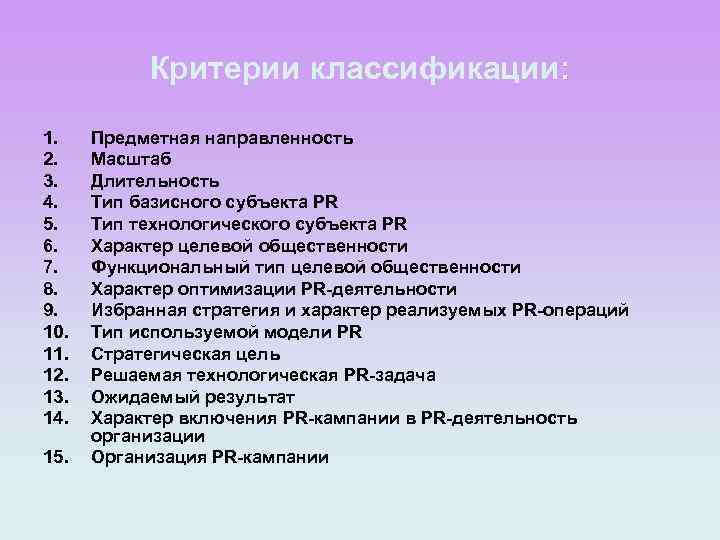 Критерии классификации:

1. Предметная направленность
2. Масштаб
3. Длительность
4. Тип базисного субъекта PR
5. Тип технологического субъекта PR
6. Характер целевой общественности
7. Функциональный тип целевой общественности
8. Характер оптимизации PR-деятельности
9. Избранная стратегия и характер реализуемых PR-операций
10. Тип используемой модели PR
11. Стратегическая цель
12. Решаемая технологическая PR-задача
13. Ожидаемый результат
14. Характер включения PR-кампании в PR-деятельность организации
15. Организация PR-кампании